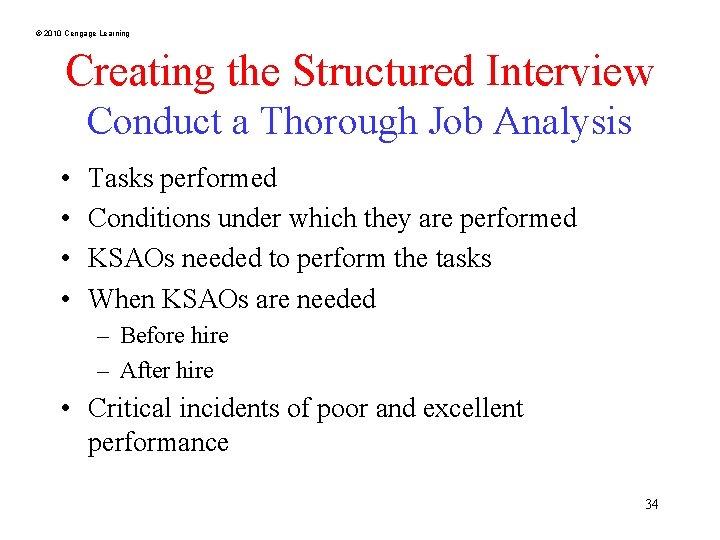 © 2010 Cengage Learning

Creating the Structured Interview
Conduct a Thorough Job Analysis

• Tasks performed
• Conditions under which they are performed
• KSAOs needed to perform the tasks
• When KSAOs are needed
– Before hire
– After hire
• Critical incidents of poor and excellent performance

34